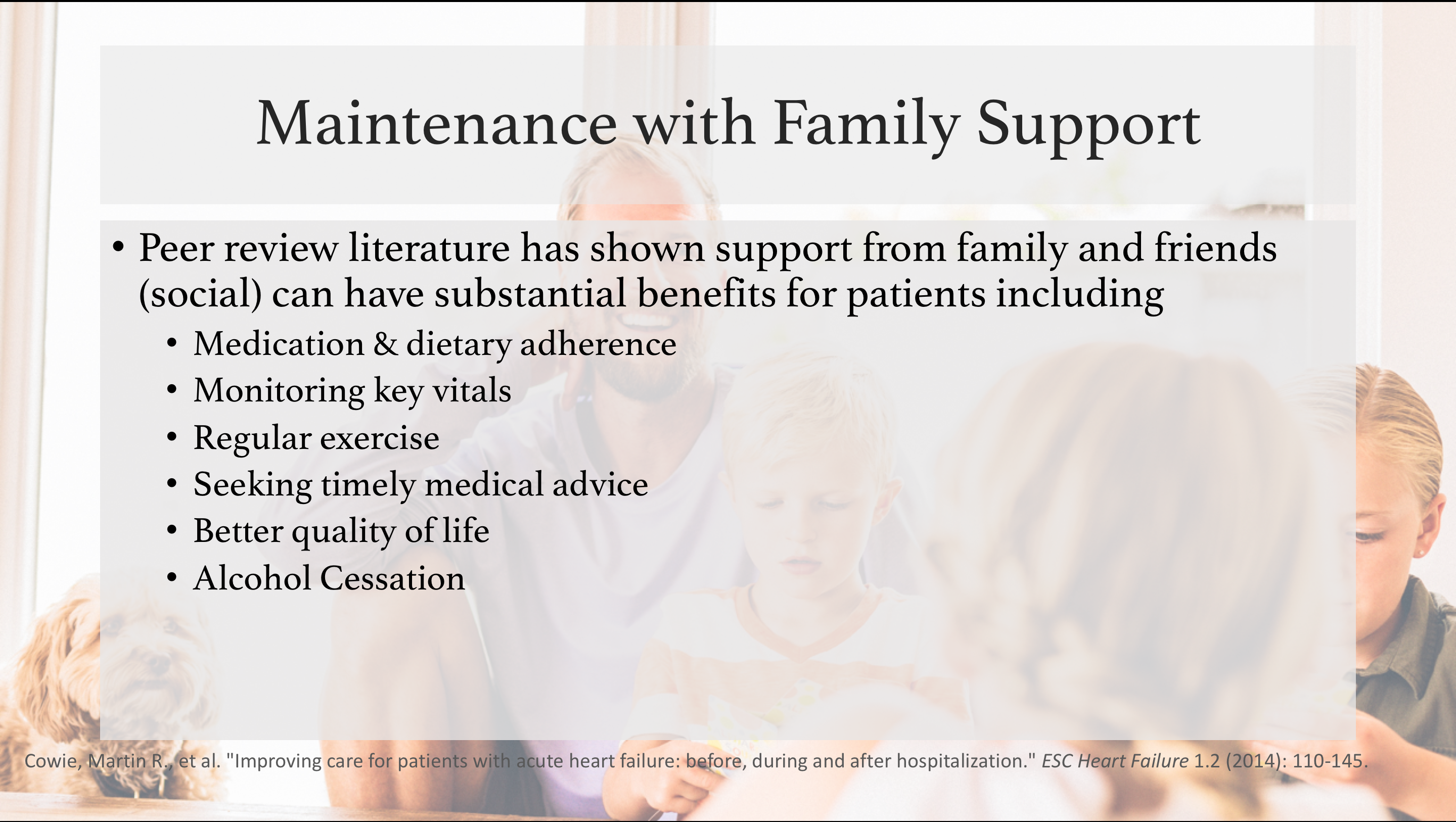 Maintenance with Family Support

• Peer review literature has shown support from family and friends (social) can have substantial benefits for patients including
  • Medication & dietary adherence
  • Monitoring key vitals
  • Regular exercise
  • Seeking timely medical advice
  • Better quality of life
  • Alcohol Cessation

Cowie, Martin R., et al. "Improving care for patients with acute heart failure: before, during and after hospitalization." ESC Heart Failure 1.2 (2014): 110-145.